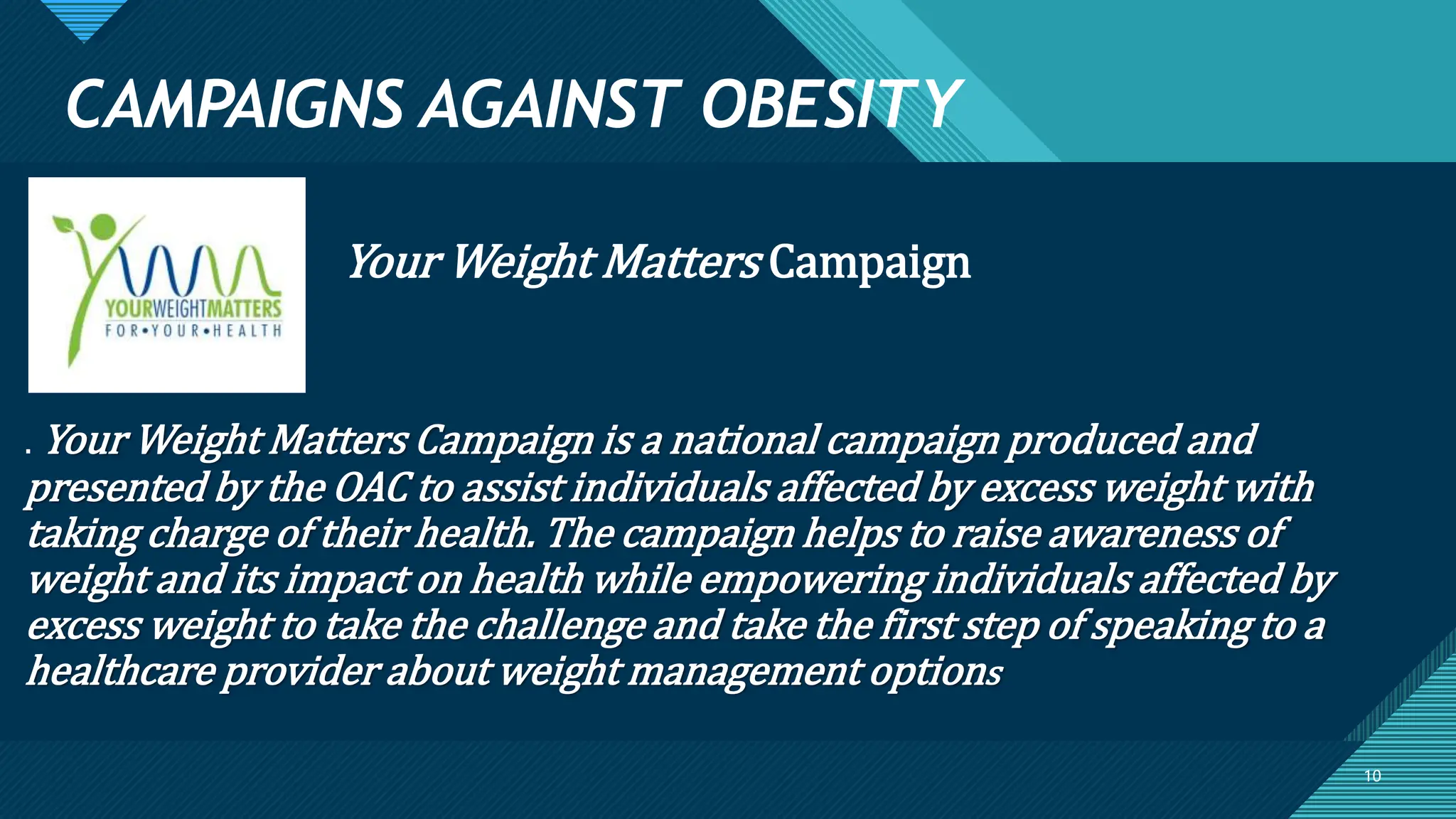 CAMPAIGNS AGAINST OBESITY

YOURWEIGHTMATTERS
FOR•YOUR•HEALTH

Your Weight Matters Campaign

. Your Weight Matters Campaign is a national campaign produced and presented by the OAC to assist individuals affected by excess weight with taking charge of their health. The campaign helps to raise awareness of weight and its impact on health while empowering individuals affected by excess weight to take the challenge and take the first step of speaking to a healthcare provider about weight management options

10